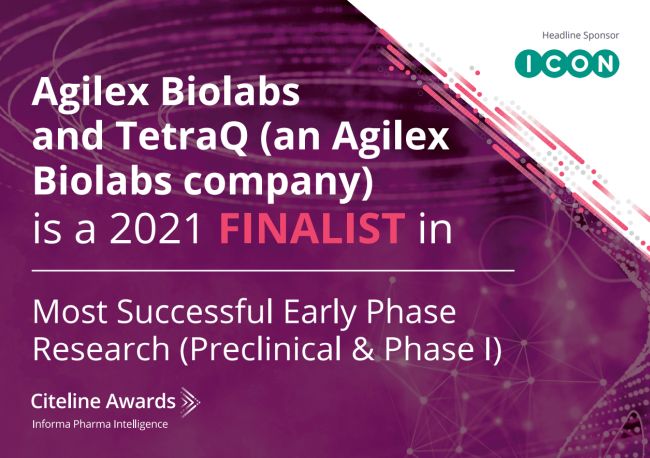 Headline Sponsor

ICON

Agilex Biolabs and TetraQ (an Agilex Biolabs company) is a 2021 FINALIST in

Most Successful Early Phase Research (Preclinical & Phase I)

Citeline Awards
Informa Pharma Intelligence